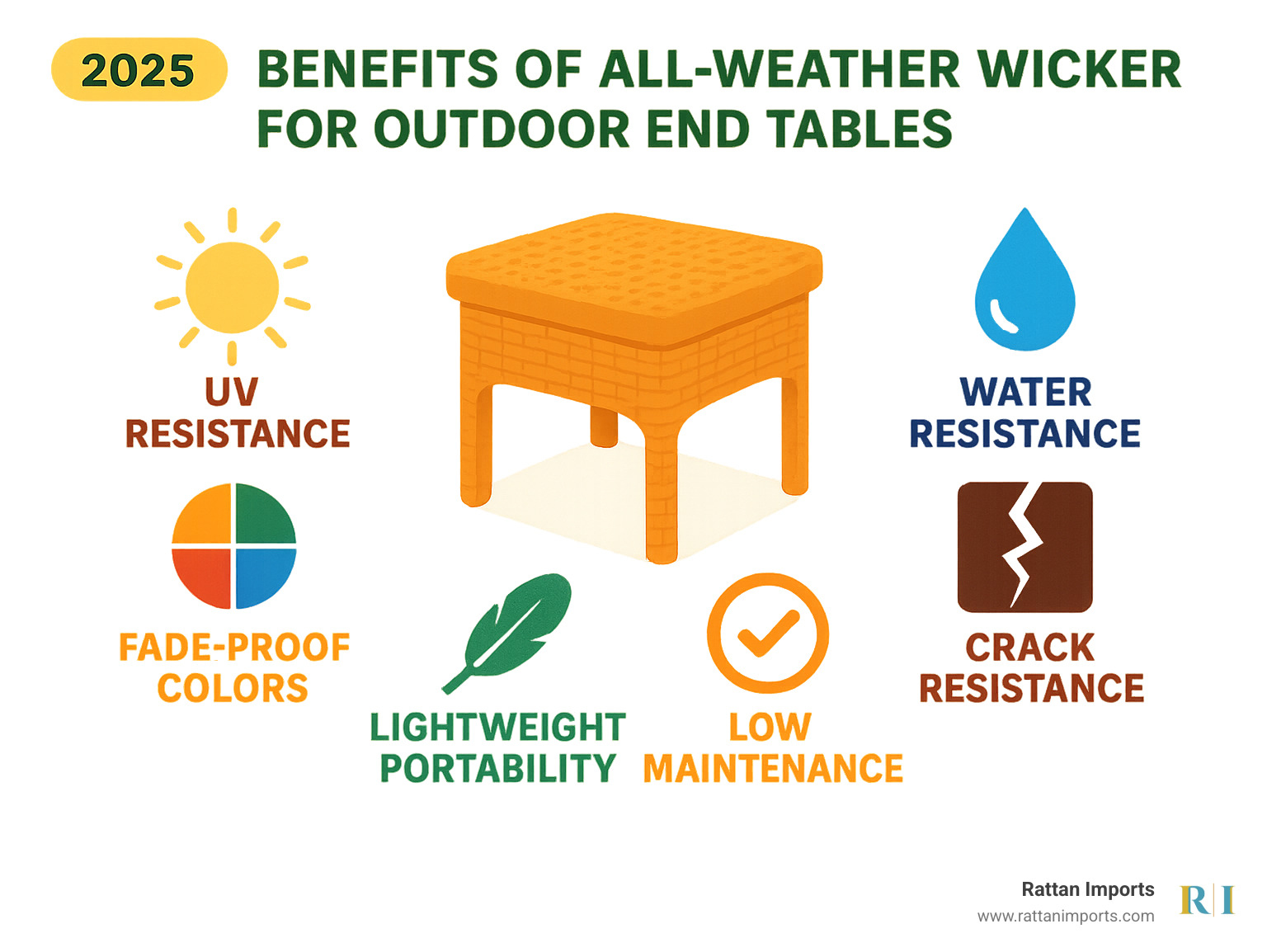 2025 BENEFITS OF ALL-WEATHER WICKER FOR OUTDOOR END TABLES

UV RESISTANCE

WATER RESISTANCE

FADE-PROOF COLORS

CRACK RESISTANCE

LIGHTWEIGHT PORTABILITY

LOW MAINTENANCE

Rattan Imports
www.rattanimports.com

RI